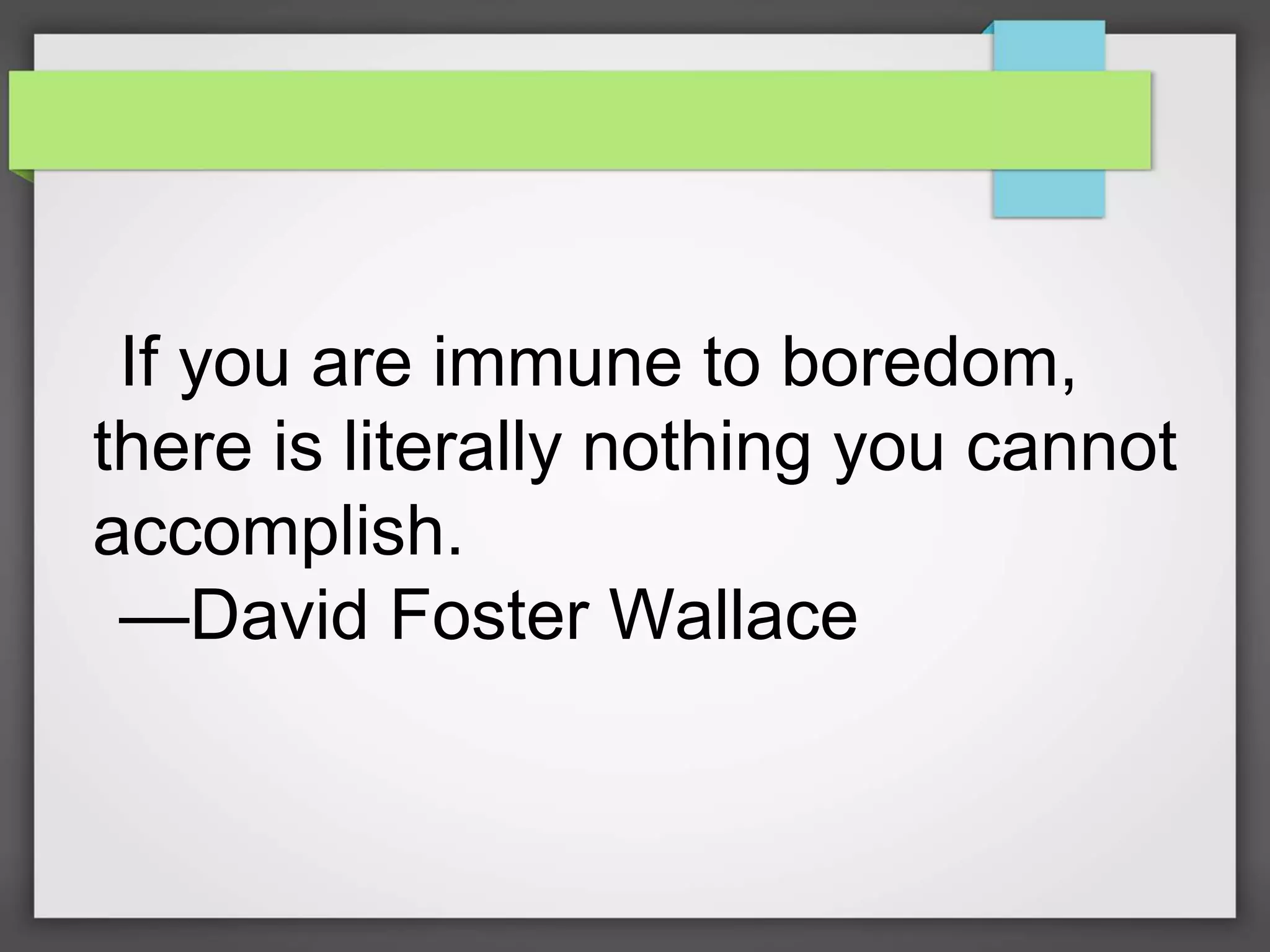 If you are immune to boredom, there is literally nothing you cannot accomplish.
—David Foster Wallace